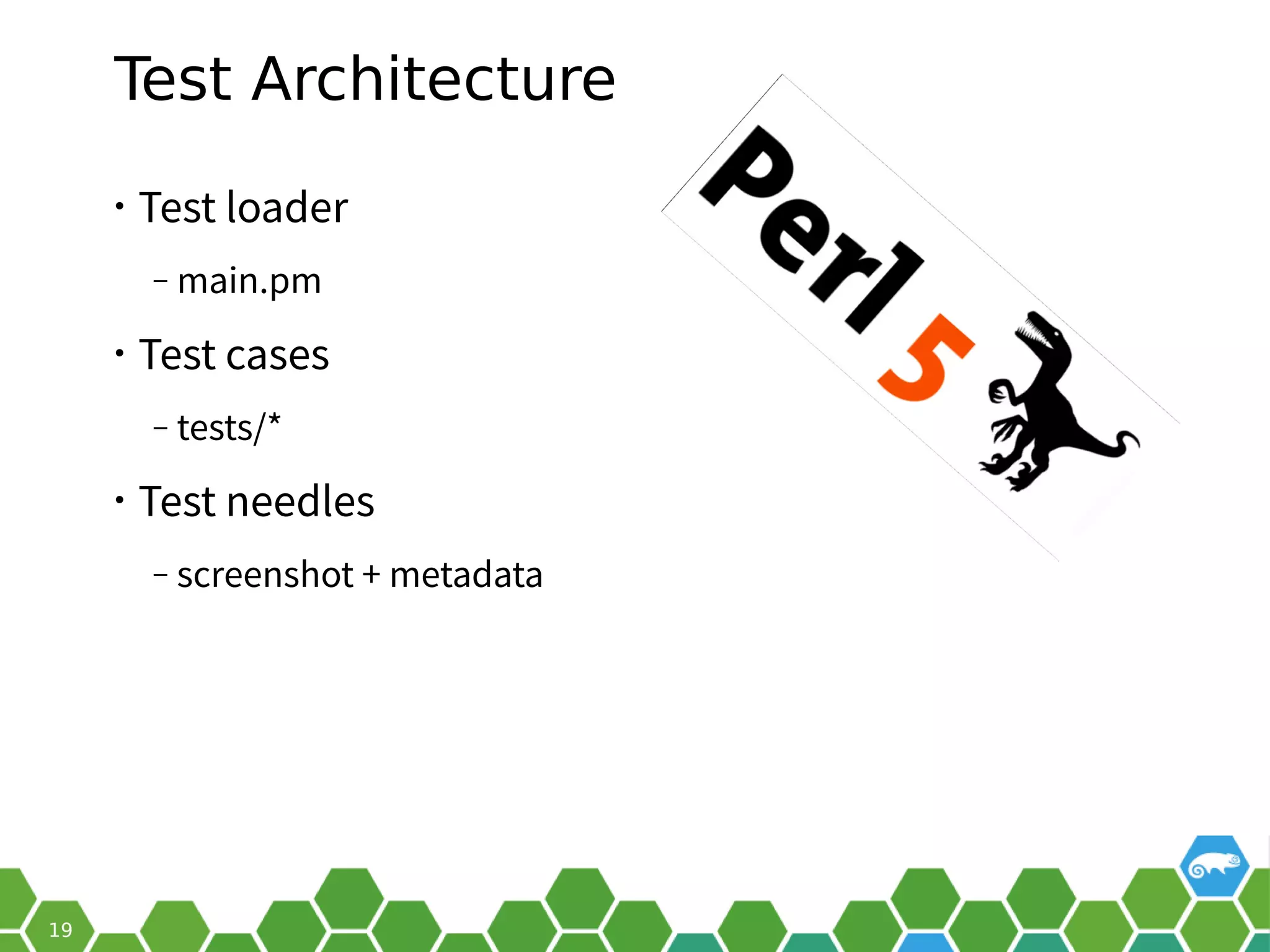 Test Architecture

• Test loader
  – main.pm
• Test cases
  – tests/*
• Test needles
  – screenshot + metadata

Perl 5

19